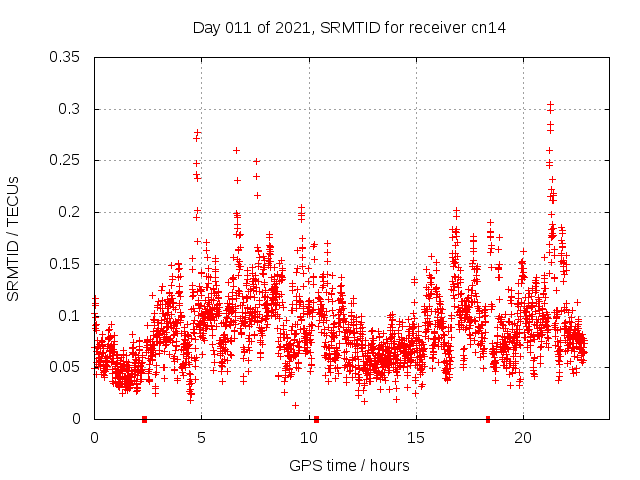 Day 011 of 2021, SRMTID for receiver cn14

SRMTID / TECUs

0.35
0.3
0.25
0.2
0.15
0.1
0.05
0

0
5
10
15
20

GPS time / hours